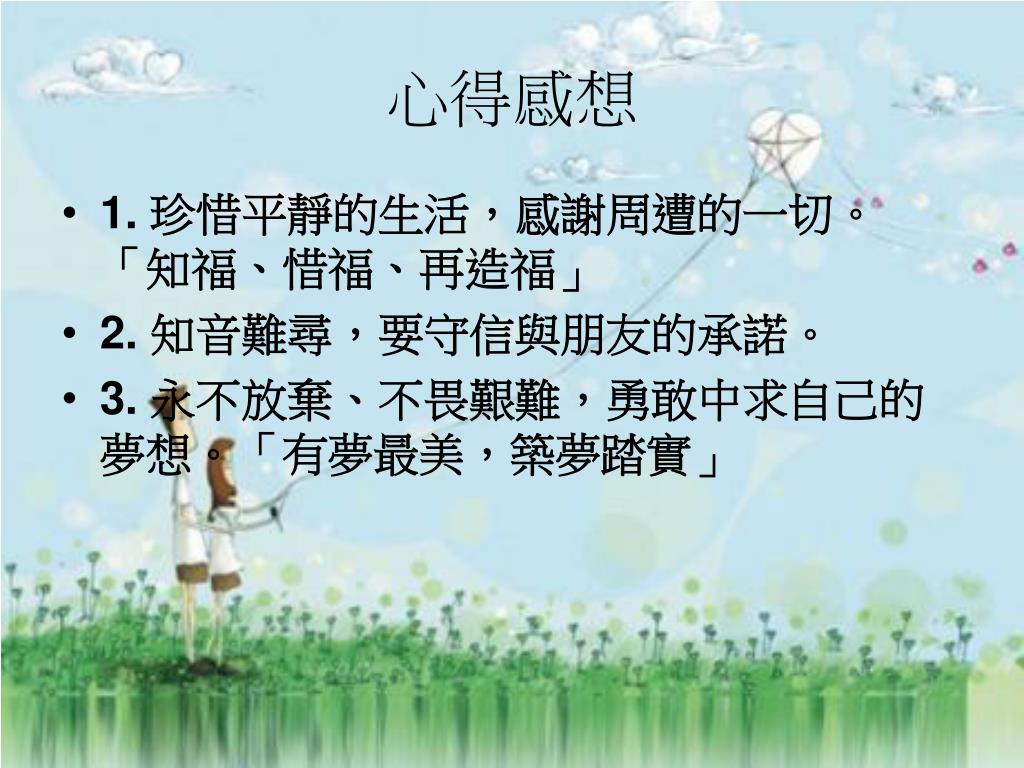 心得感想

• 1. 珍惜平靜的生活，感謝周遭的一切。「知福、惜福、再造福」
• 2. 知音難尋，要守信與朋友的承諾。
• 3. 永不放棄、不畏艱難，勇敢中求自己的夢想。「有夢最美，築夢踏實」